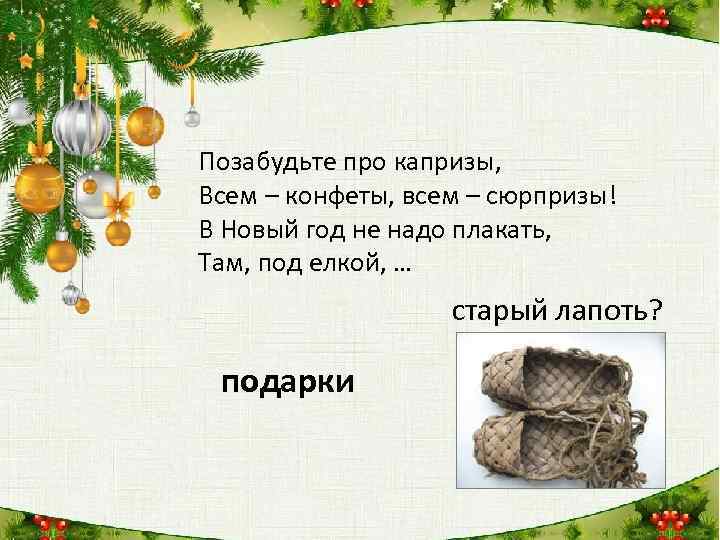 Позабудьте про капризы,
Всем – конфеты, всем – сюрпризы!
В Новый год не надо плакать,
Там, под елкой, ...

старый лапоть?

подарки